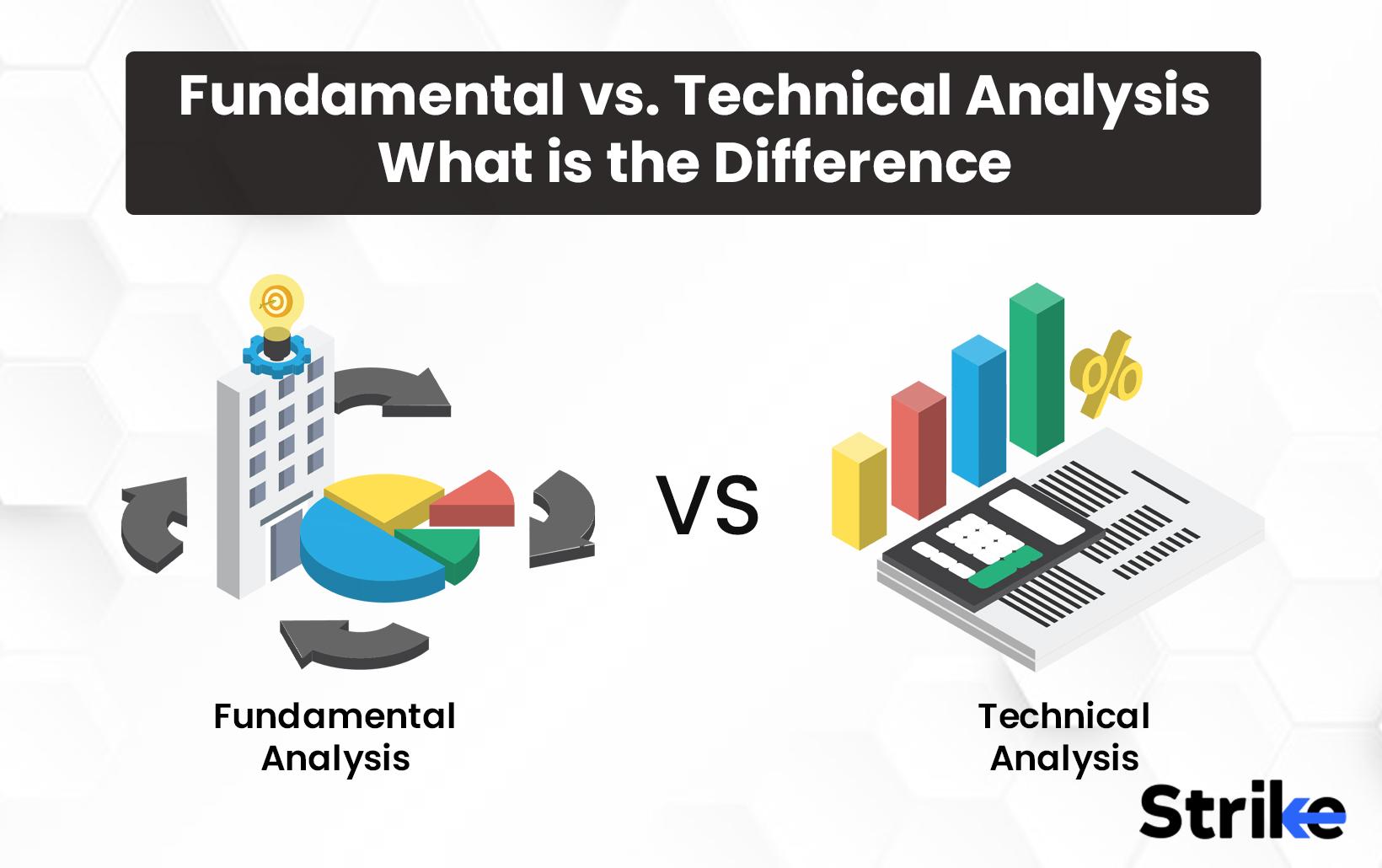 Fundamental vs. Technical Analysis
What is the Difference

%

VS

Fundamental Analysis

Technical Analysis

Strike